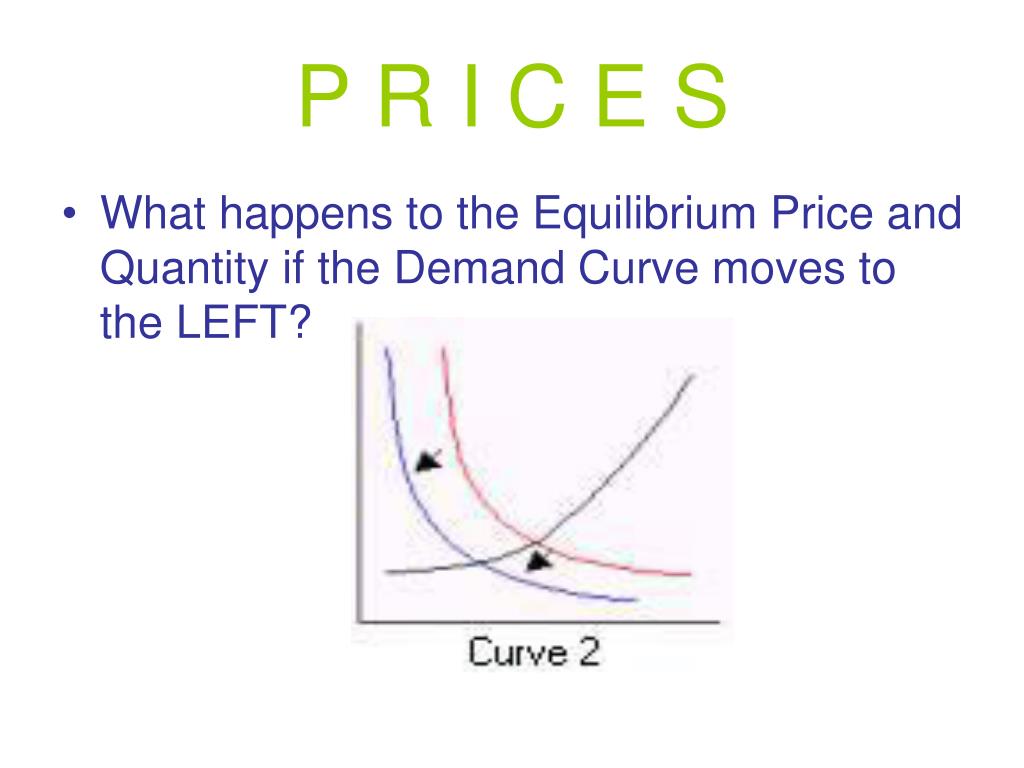 P R I C E S

• What happens to the Equilibrium Price and Quantity if the Demand Curve moves to the LEFT?

Curve 2